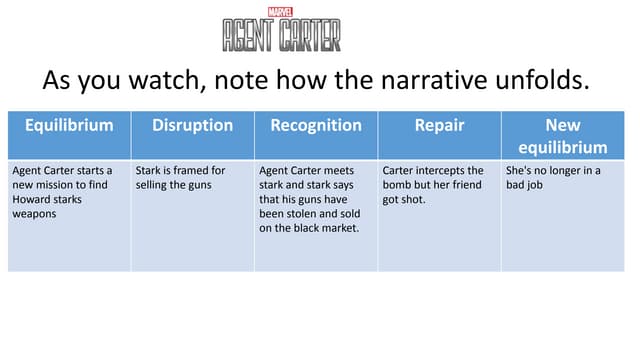 MARVEL
AGENT CARTER

As you watch, note how the narrative unfolds.

| Equilibrium | Disruption | Recognition | Repair | New equilibrium |
|---|---|---|---|---|
| Agent Carter starts a new mission to find Howard starks weapons | Stark is framed for selling the guns | Agent Carter meets stark and stark says that his guns have been stolen and sold on the black market. | Carter intercepts the bomb but her friend got shot. | She's no longer in a bad job |